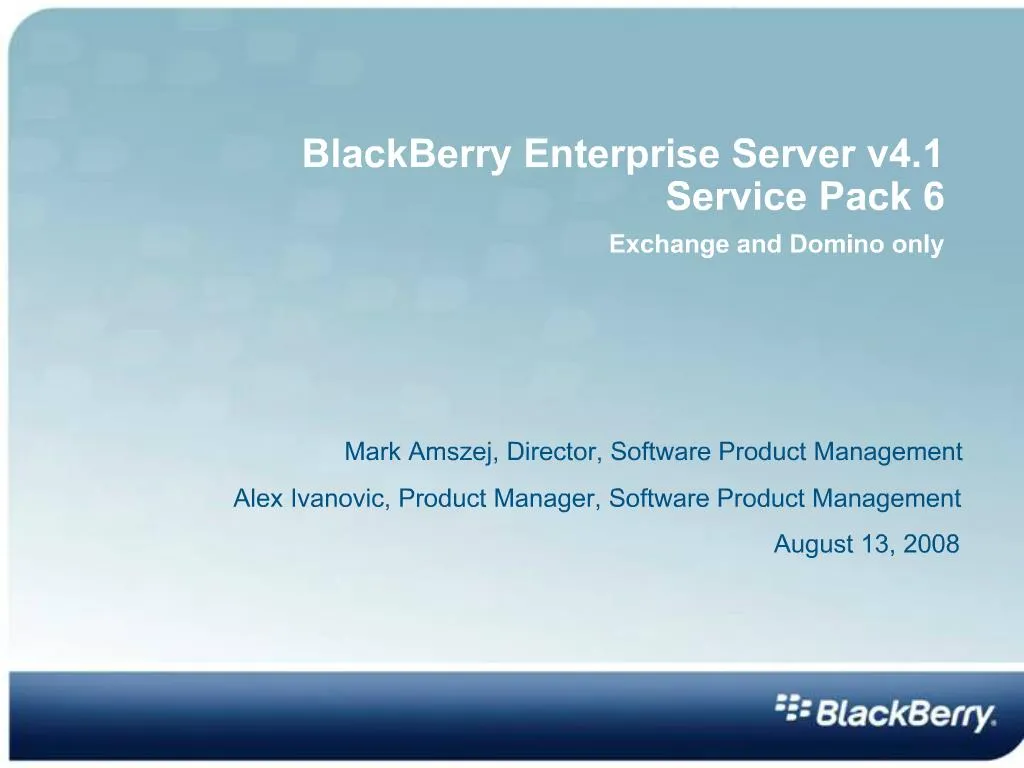 BlackBerry Enterprise Server v4.1
Service Pack 6

Exchange and Domino only

Mark Amszej, Director, Software Product Management

Alex Ivanovic, Product Manager, Software Product Management

August 13, 2008

BlackBerry.